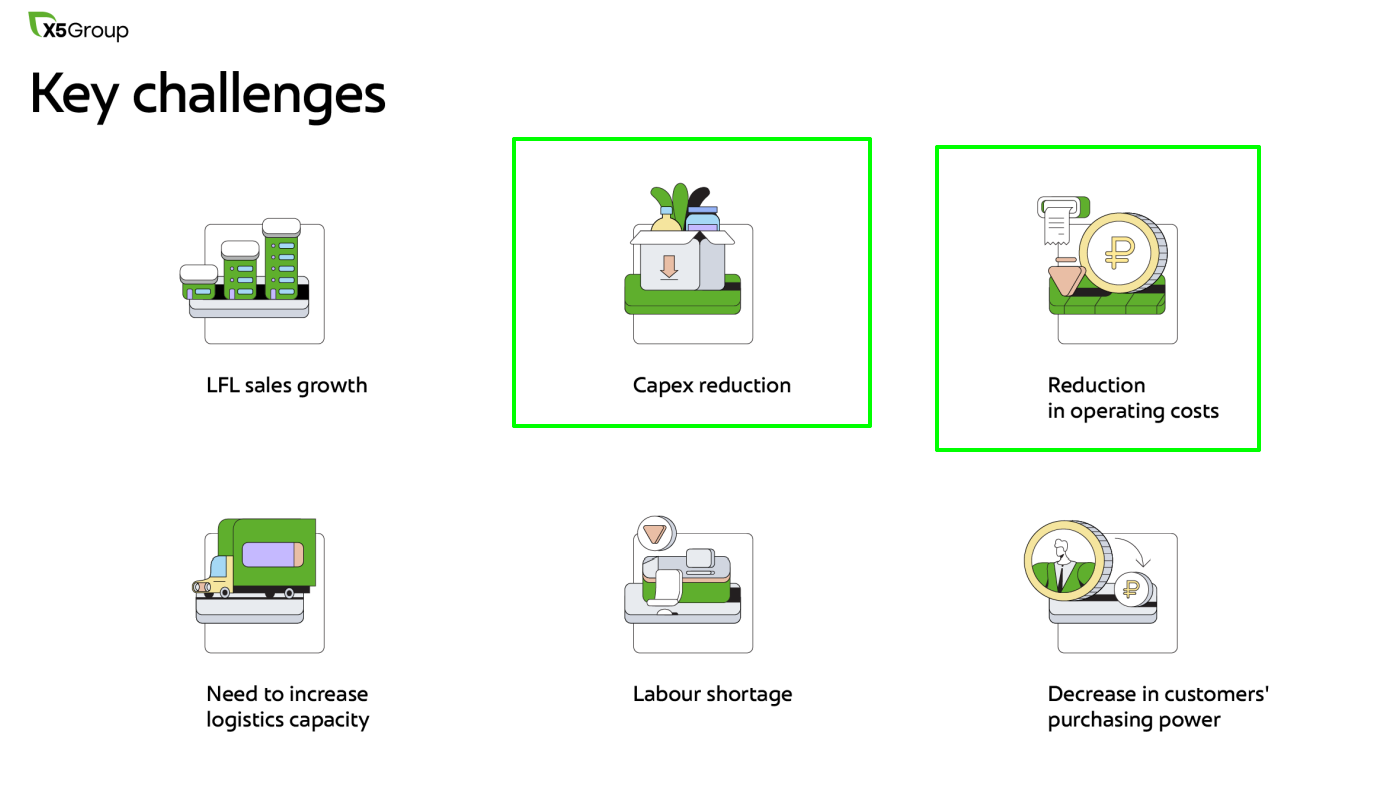 X5Group

Key challenges

LFL sales growth

Capex reduction

Reduction in operating costs

Need to increase logistics capacity

Labour shortage

Decrease in customers' purchasing power